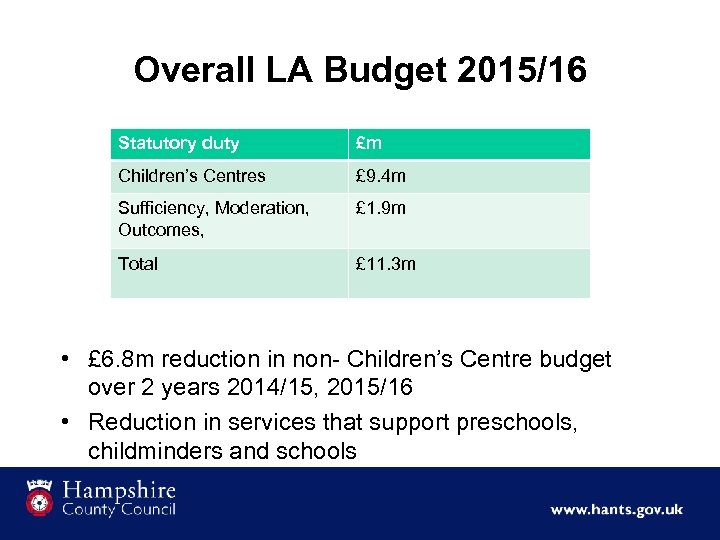 Overall LA Budget 2015/16

| Statutory duty | £m |
|---|---|
| Children's Centres | £9.4m |
| Sufficiency, Moderation, Outcomes, | £1.9m |
| Total | £11.3m |

• £6.8m reduction in non- Children's Centre budget over 2 years 2014/15, 2015/16
• Reduction in services that support preschools, childminders and schools

Hampshire County Council

www.hants.gov.uk